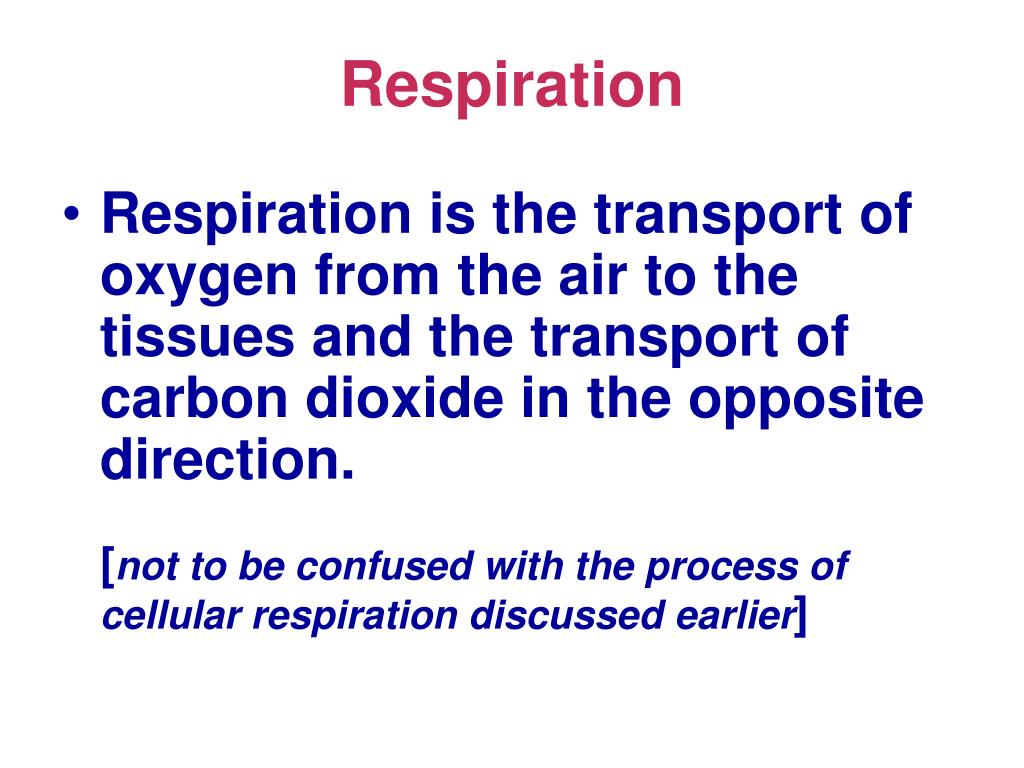 Respiration

• Respiration is the transport of oxygen from the air to the tissues and the transport of carbon dioxide in the opposite direction.

[not to be confused with the process of cellular respiration discussed earlier]